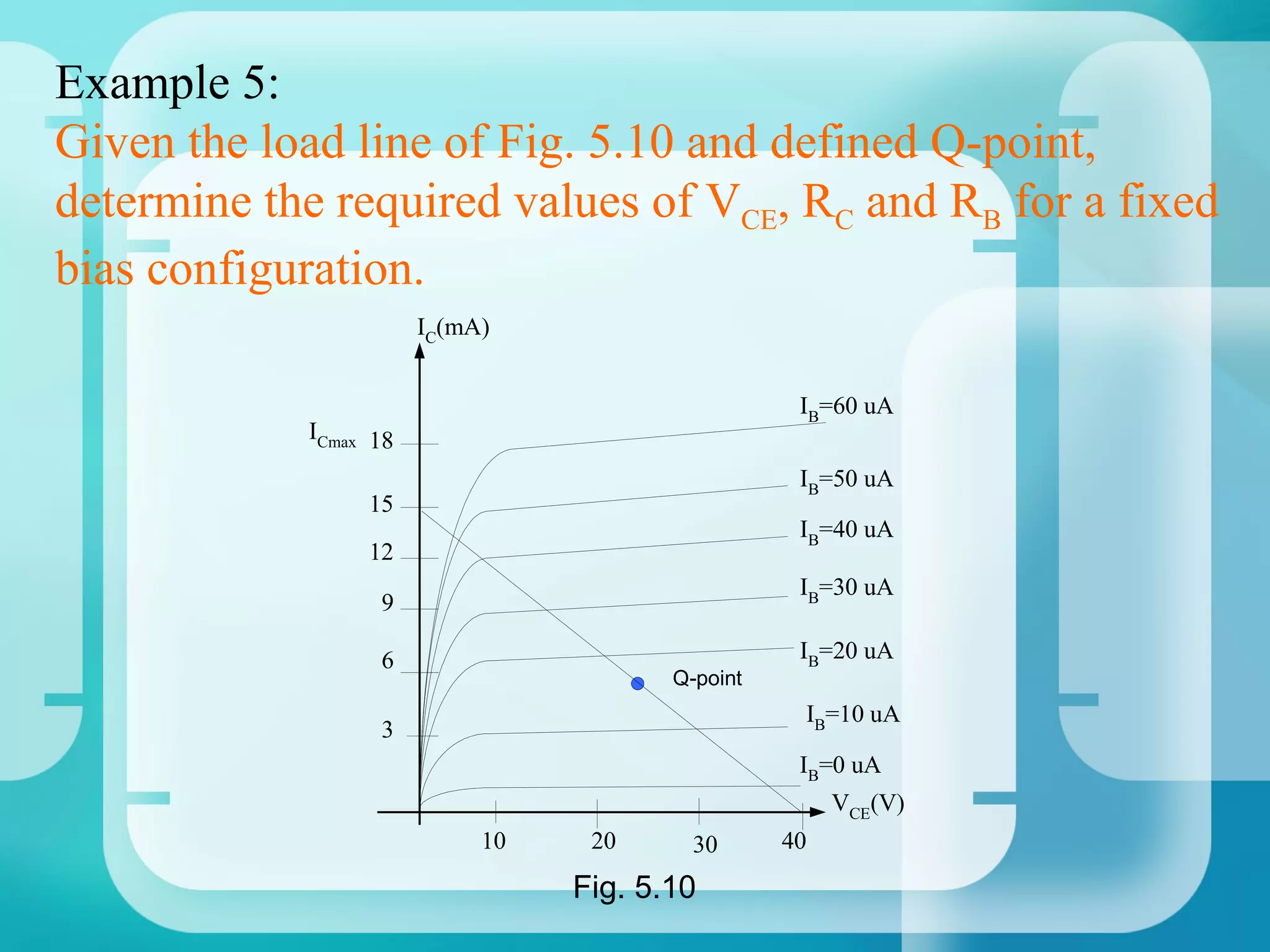 Example 5:
Given the load line of Fig. 5.10 and defined Q-point, determine the required values of $V_{CE}$, $R_C$ and $R_B$ for a fixed bias configuration.

$I_C$(mA)

$I_{Cmax}$ 18
15
12
9
6
3

$I_B$=60 uA
$I_B$=50 uA
$I_B$=40 uA
$I_B$=30 uA
$I_B$=20 uA
Q-point
$I_B$=10 uA
$I_B$=0 uA

$V_{CE}$(V)
10
20
30
40

Fig. 5.10